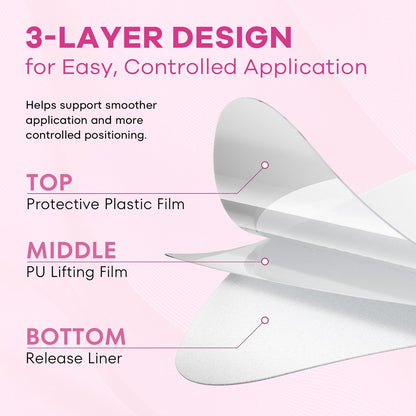 3-LAYER DESIGN
for Easy, Controlled Application

Helps support smoother application and more controlled positioning.

TOP
Protective Plastic Film

MIDDLE
PU Lifting Film

BOTTOM
Release Liner